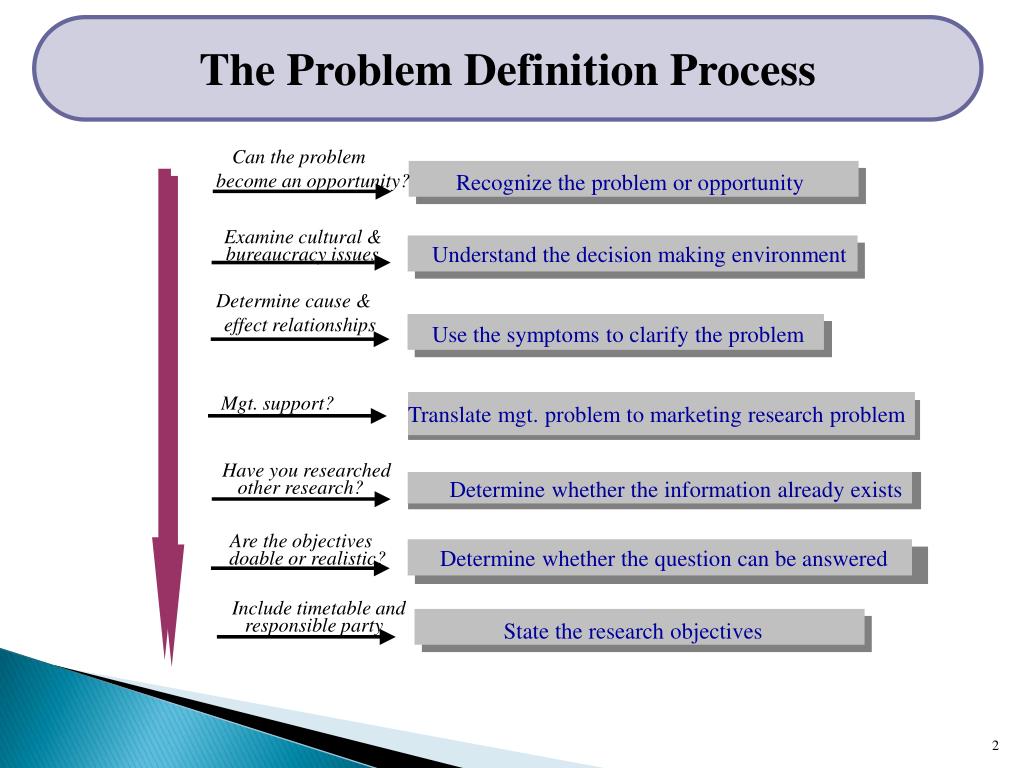 The Problem Definition Process

Can the problem become an opportunity?

Recognize the problem or opportunity

Examine cultural & bureaucracy issues

Understand the decision making environment

Determine cause & effect relationships

Use the symptoms to clarify the problem

Mgt. support?

Translate mgt. problem to marketing research problem

Have you researched other research?

Determine whether the information already exists

Are the objectives doable or realistic?

Determine whether the question can be answered

Include timetable and responsible party

State the research objectives

2